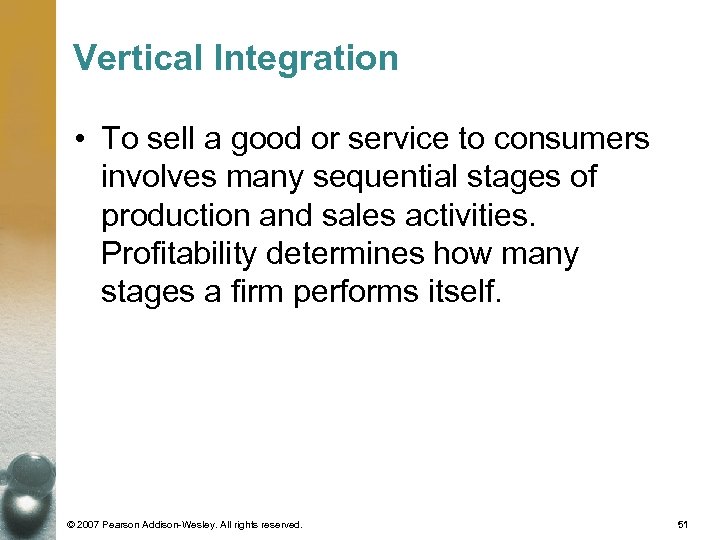 Vertical Integration

• To sell a good or service to consumers involves many sequential stages of production and sales activities. Profitability determines how many stages a firm performs itself.

© 2007 Pearson Addison-Wesley. All rights reserved.

51